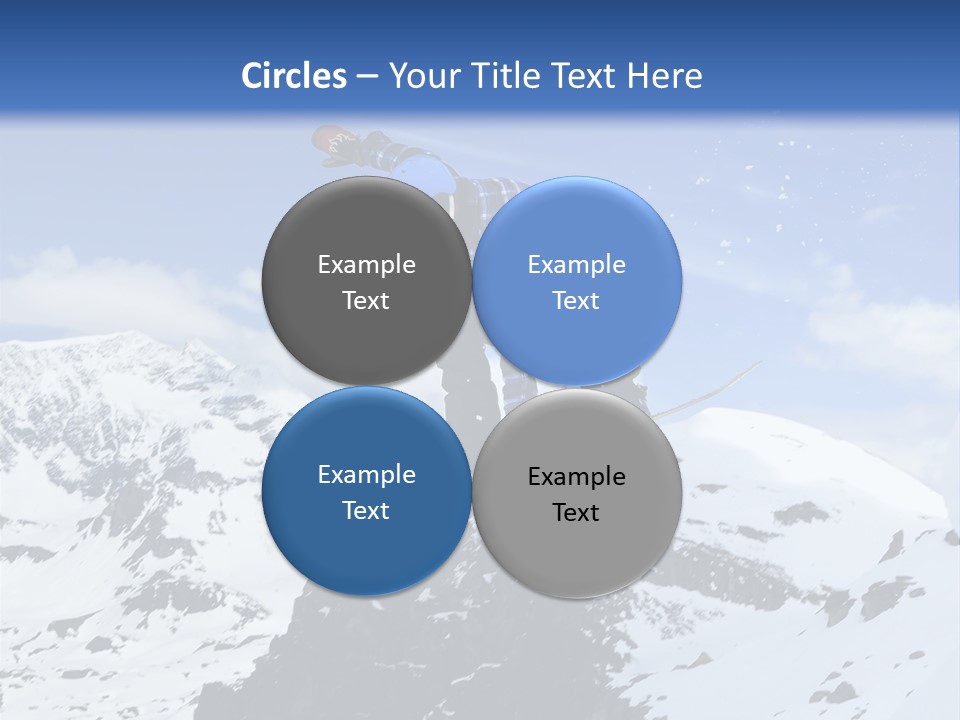 Circles – Your Title Text Here

Example Text

Example Text

Example Text

Example Text